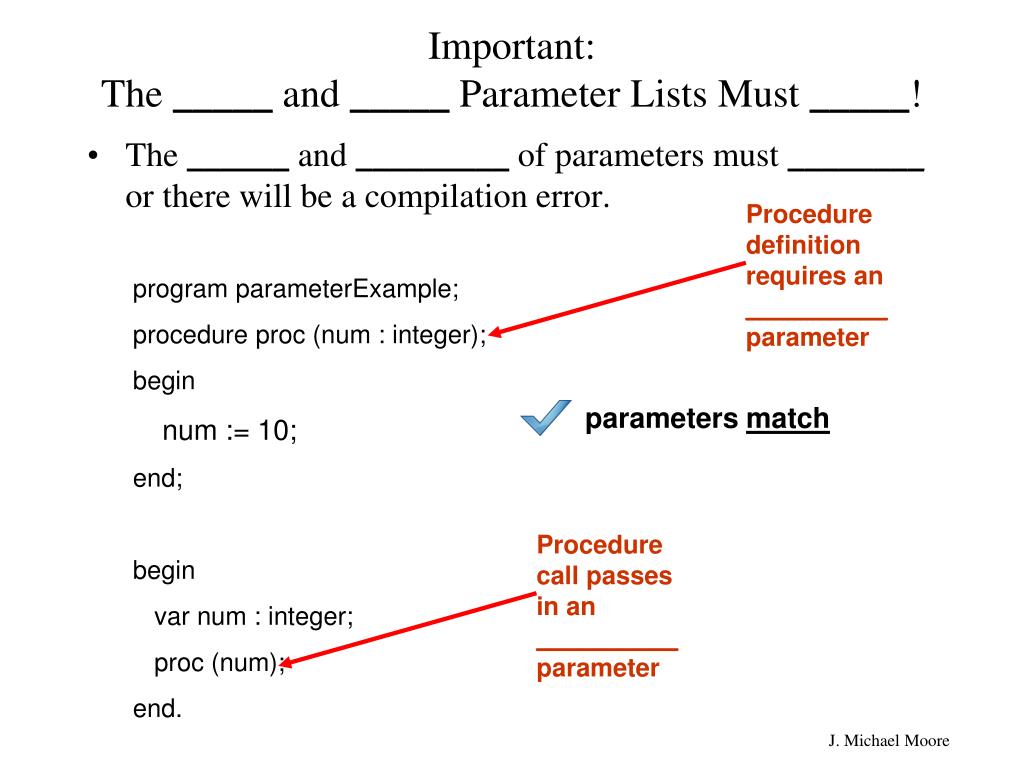 Important:
The _____ and _____ Parameter Lists Must _____!

• The ______ and _________ of parameters must ________ or there will be a compilation error.

program parameterExample;
procedure proc (num : integer);
begin
num := 10;
end;

begin
var num : integer;
proc (num);
end.

Procedure definition requires an __________ parameter

parameters match

Procedure call passes in an __________ parameter

J. Michael Moore